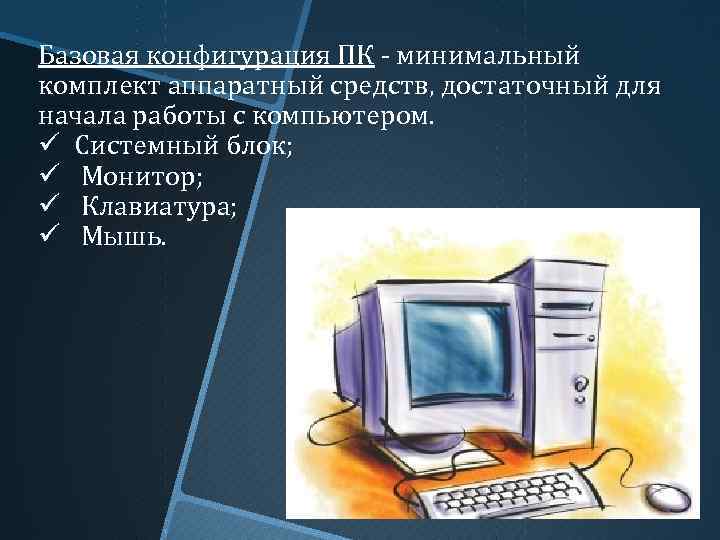 Базовая конфигурация ПК - минимальный комплект аппаратный средств, достаточный для начала работы с компьютером.

✓ Системный блок;
✓ Монитор;
✓ Клавиатура;
✓ Мышь.